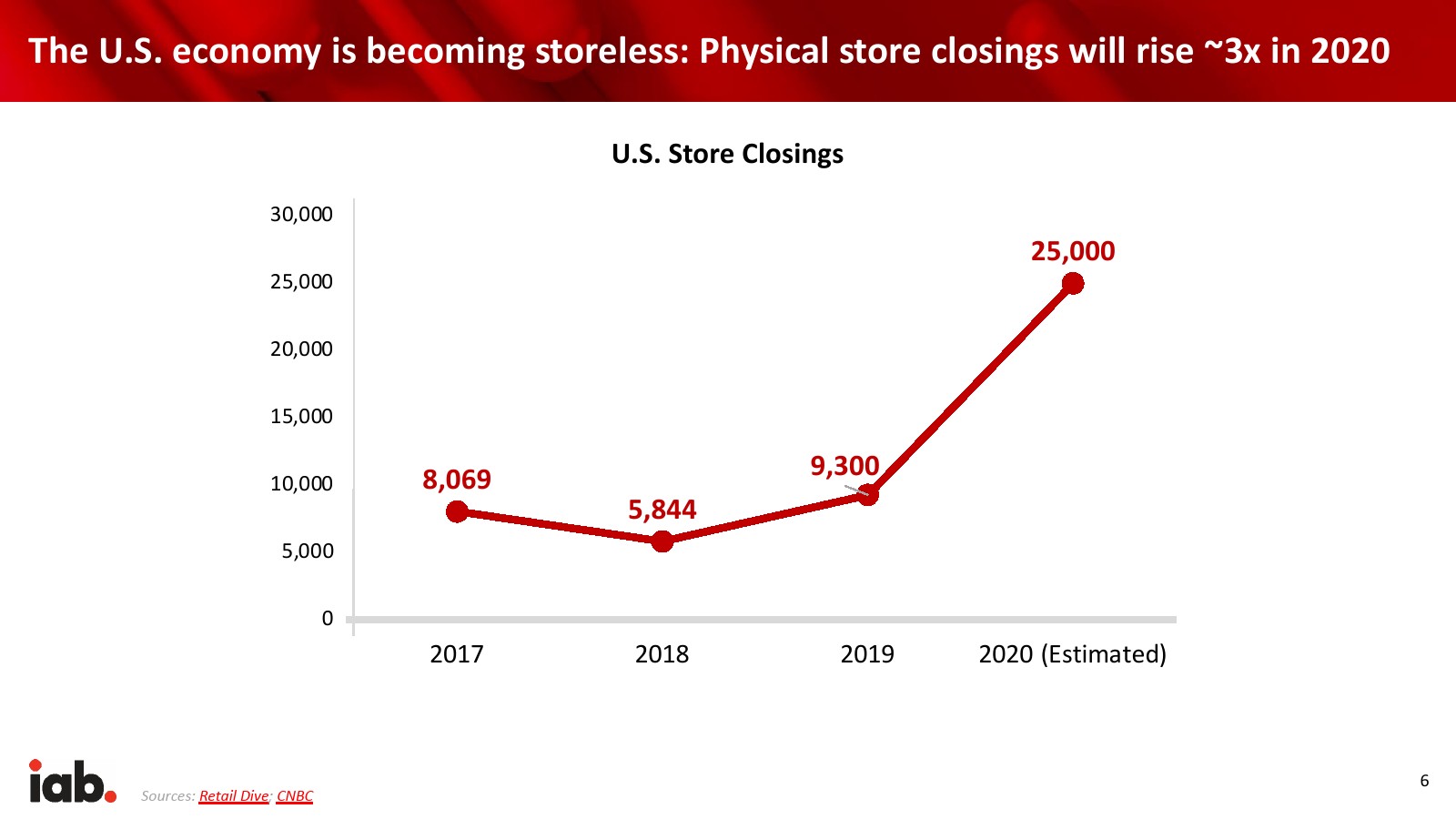 The U.S. economy is becoming storeless: Physical store closings will rise ~3x in 2020

U.S. Store Closings

30,000
25,000
20,000
15,000
10,000
5,000
0

8,069
5,844
9,300
25,000

2017
2018
2019
2020 (Estimated)

iab.

Sources: Retail Dive; CNBC

6